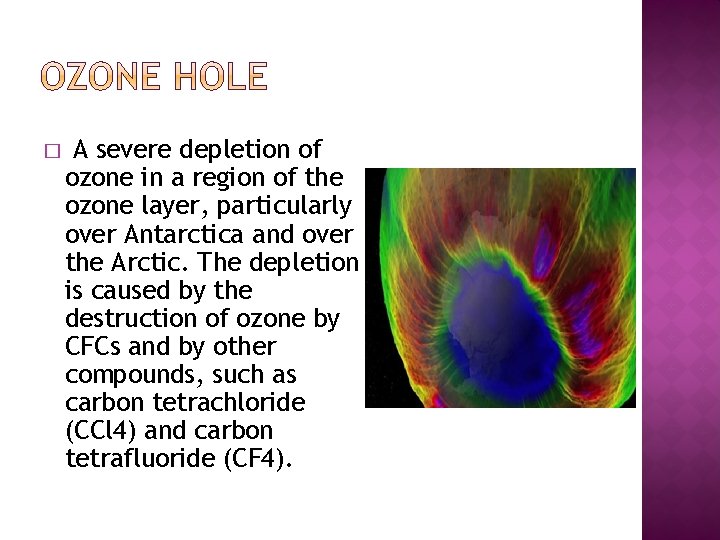 OZONE HOLE

□ A severe depletion of ozone in a region of the ozone layer, particularly over Antarctica and over the Arctic. The depletion is caused by the destruction of ozone by CFCs and by other compounds, such as carbon tetrachloride (CCl4) and carbon tetrafluoride (CF4).